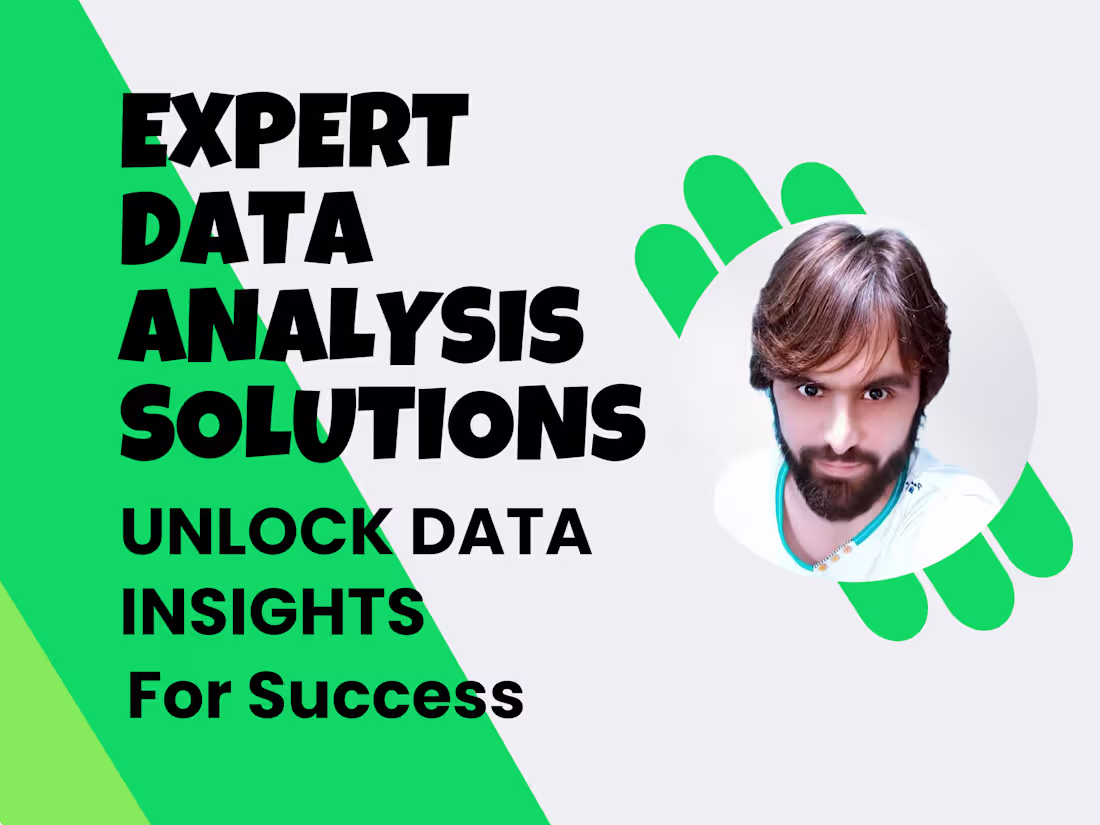 EXPERT DATA ANALYSIS SOLUTIONS

UNLOCK DATA INSIGHTS

For Success